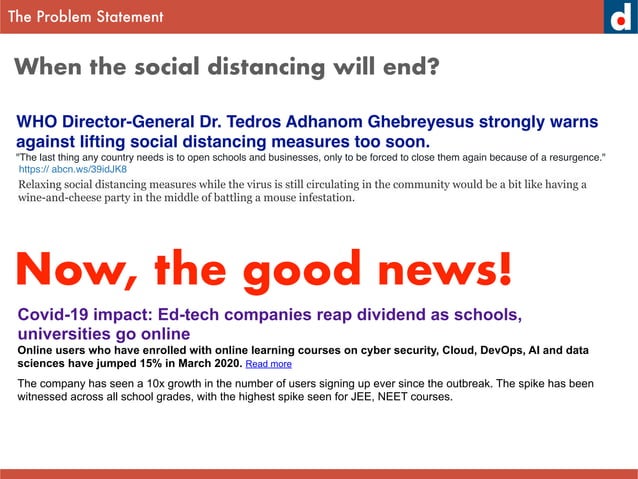 The Problem Statement

d

When the social distancing will end?

WHO Director-General Dr. Tedros Adhanom Ghebreyesus strongly warns against lifting social distancing measures too soon.

"The last thing any country needs is to open schools and businesses, only to be forced to close them again because of a resurgence."

https:// abcn.ws/39idJK8

Relaxing social distancing measures while the virus is still circulating in the community would be a bit like having a wine-and-cheese party in the middle of battling a mouse infestation.

Now, the good news!

Covid-19 impact: Ed-tech companies reap dividend as schools, universities go online

Online users who have enrolled with online learning courses on cyber security, Cloud, DevOps, AI and data sciences have jumped 15% in March 2020. Read more

The company has seen a 10x growth in the number of users signing up ever since the outbreak. The spike has been witnessed across all school grades, with the highest spike seen for JEE, NEET courses.